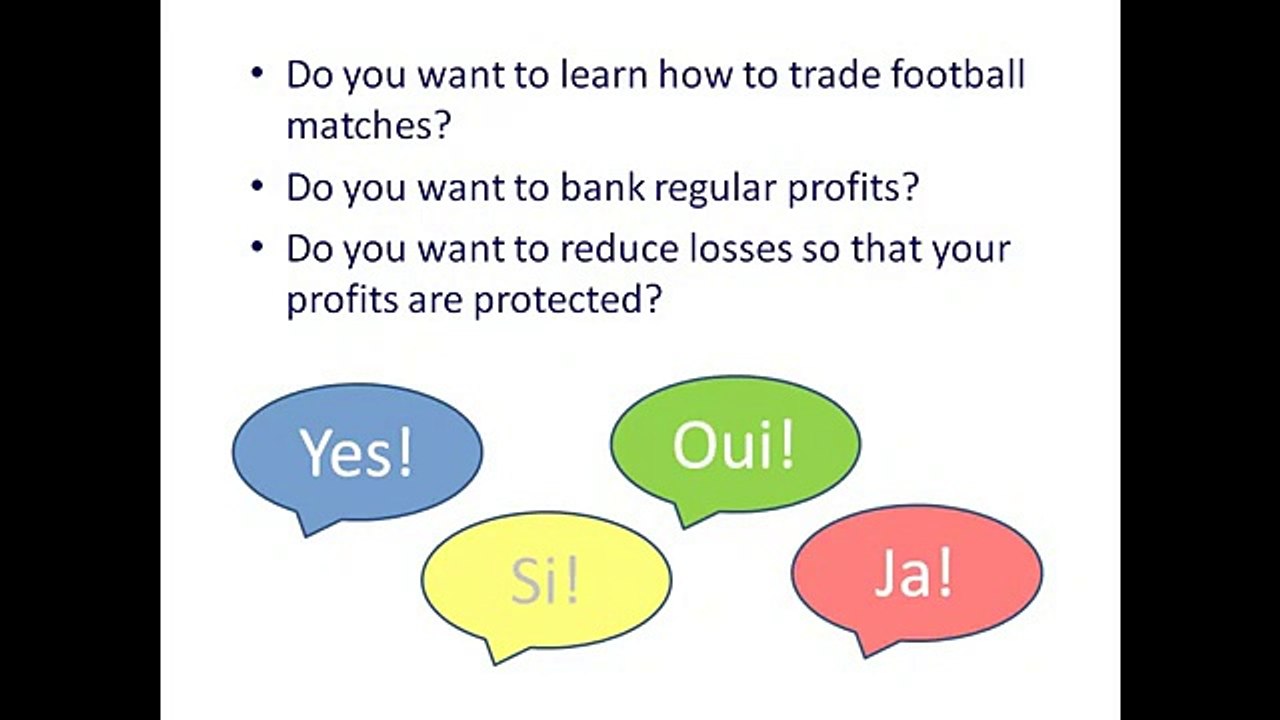 • Do you want to learn how to trade football matches?
• Do you want to bank regular profits?
• Do you want to reduce losses so that your profits are protected?

Yes!

Oui!

Si!

Ja!